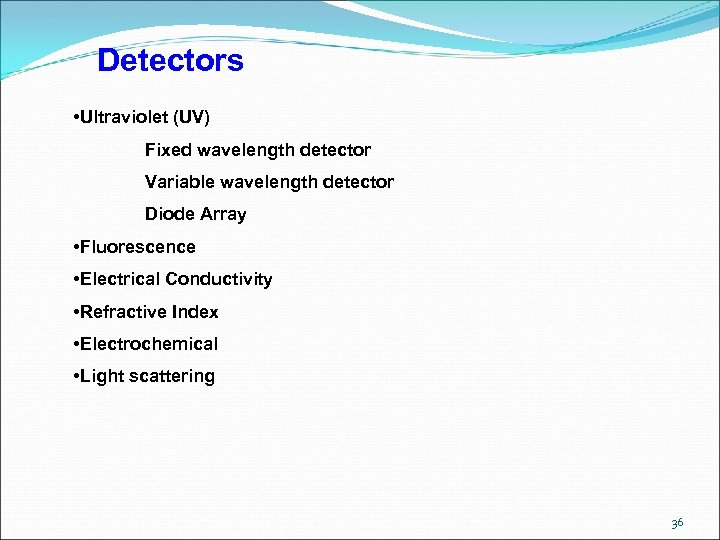 Detectors

•Ultraviolet (UV)

Fixed wavelength detector

Variable wavelength detector

Diode Array

•Fluorescence

•Electrical Conductivity

•Refractive Index

•Electrochemical

•Light scattering

36